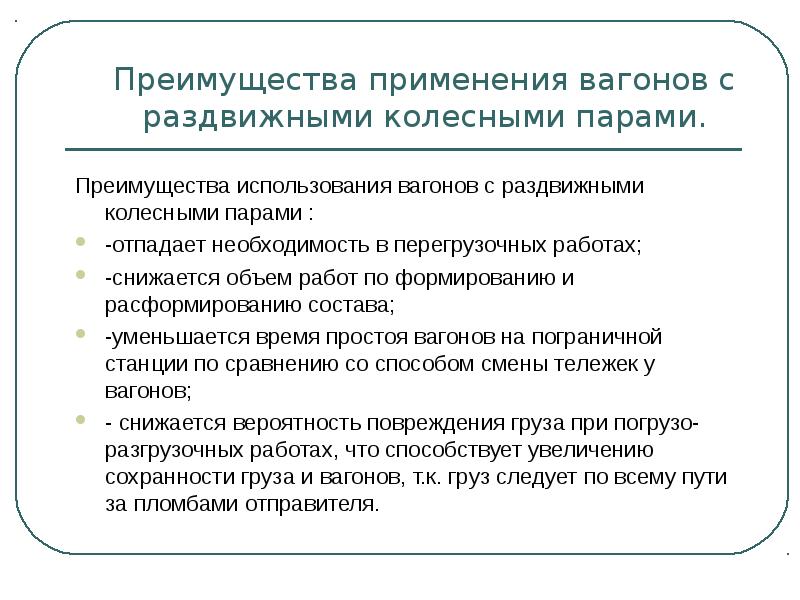 Преимущества применения вагонов с раздвижными колесными парами.

Преимущества использования вагонов с раздвижными колесными парами :

-отпадает необходимость в перегрузочных работах;

-снижается объем работ по формированию и расформированию состава;

-уменьшается время простоя вагонов на пограничной станции по сравнению со способом смены тележек у вагонов;

- снижается вероятность повреждения груза при погрузо-разгрузочных работах, что способствует увеличению сохранности груза и вагонов, т.к. груз следует по всему пути за пломбами отправителя.